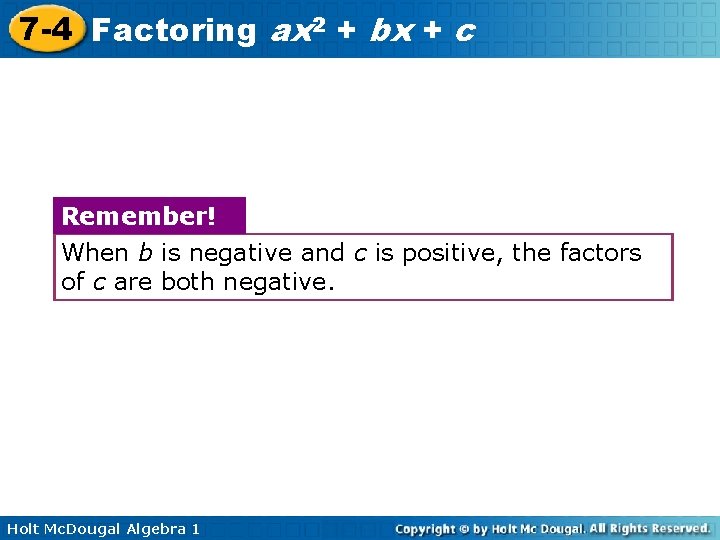 7-4 Factoring $ax^2 + bx + c$

Remember!

When $b$ is negative and $c$ is positive, the factors of $c$ are both negative.

Holt McDougal Algebra 1

Copyright © by Holt Mc Dougal. All Rights Reserved.